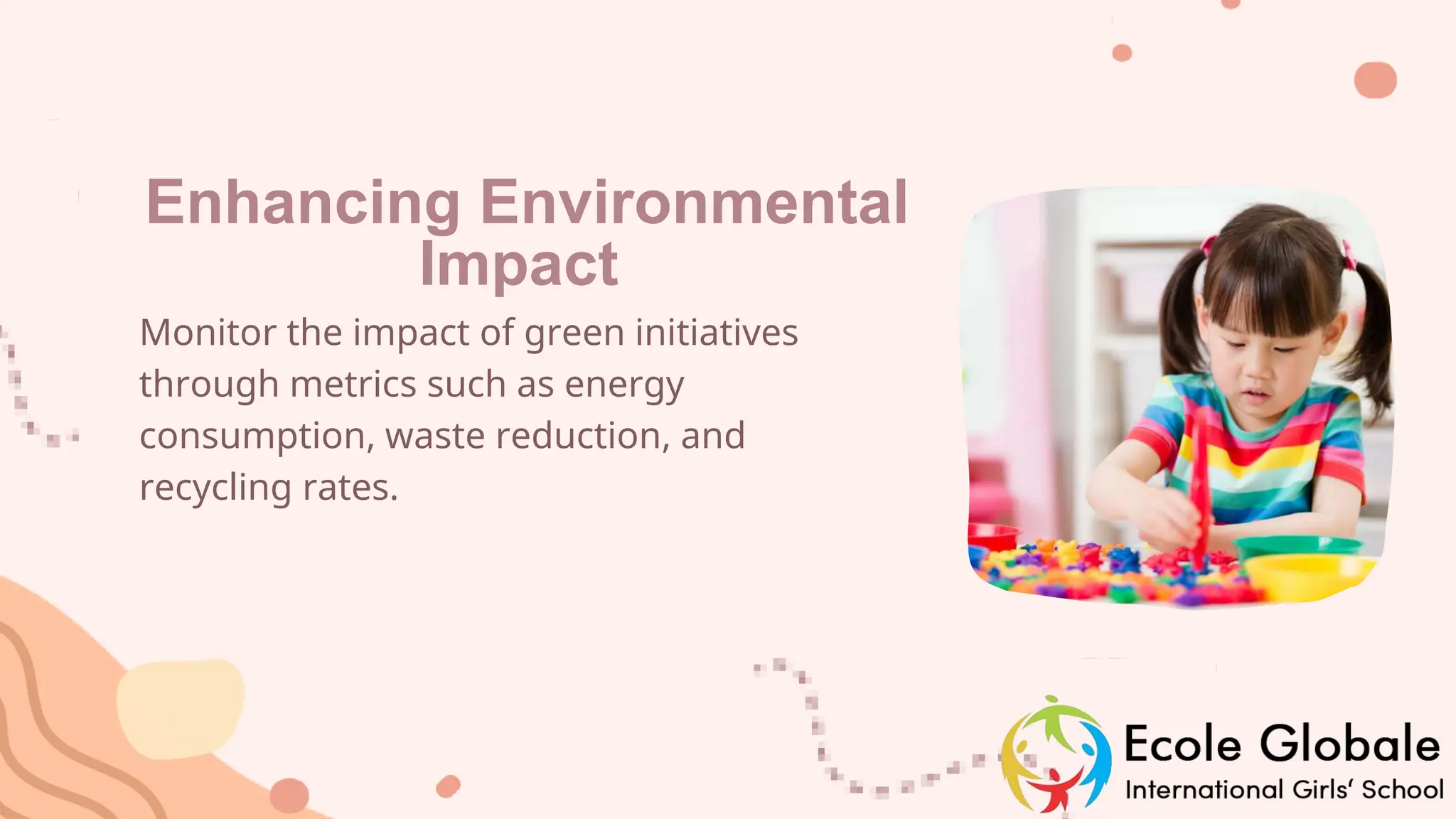 Enhancing Environmental Impact

Monitor the impact of green initiatives through metrics such as energy consumption, waste reduction, and recycling rates.

Ecole Globale
International Girls' School